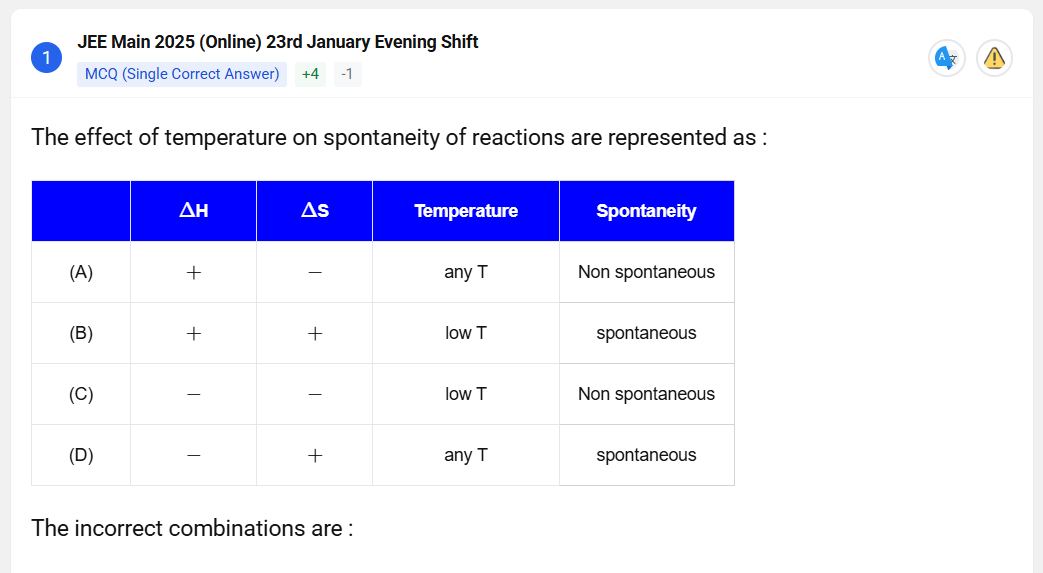 1 JEE Main 2025 (Online) 23rd January Evening Shift

MCQ (Single Correct Answer) +4 -1

The effect of temperature on spontaneity of reactions are represented as :

| | $\Delta H$ | $\Delta S$ | Temperature | Spontaneity |
|---|---|---|---|---|
| (A) | $+$ | $-$ | any T | Non spontaneous |
| (B) | $+$ | $+$ | low T | spontaneous |
| (C) | $-$ | $-$ | low T | Non spontaneous |
| (D) | $-$ | $+$ | any T | spontaneous |

The incorrect combinations are :